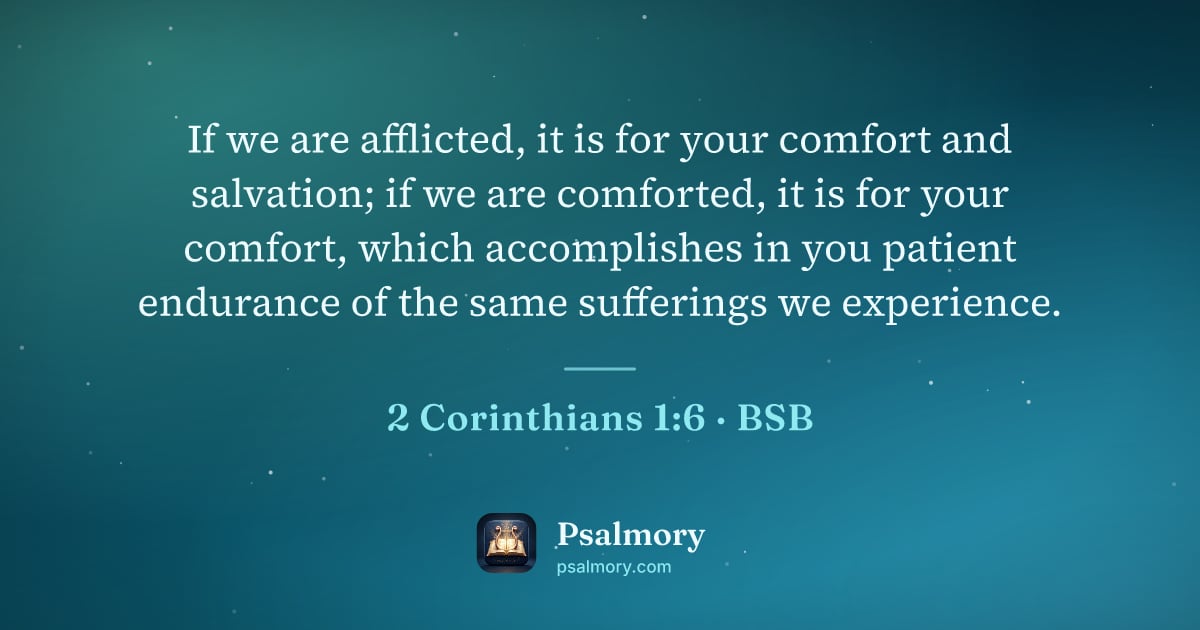 If we are afflicted, it is for your comfort and salvation; if we are comforted, it is for your comfort, which accomplishes in you patient endurance of the same sufferings we experience.

2 Corinthians 1:6 · BSB

Psalmory
psalmory.com